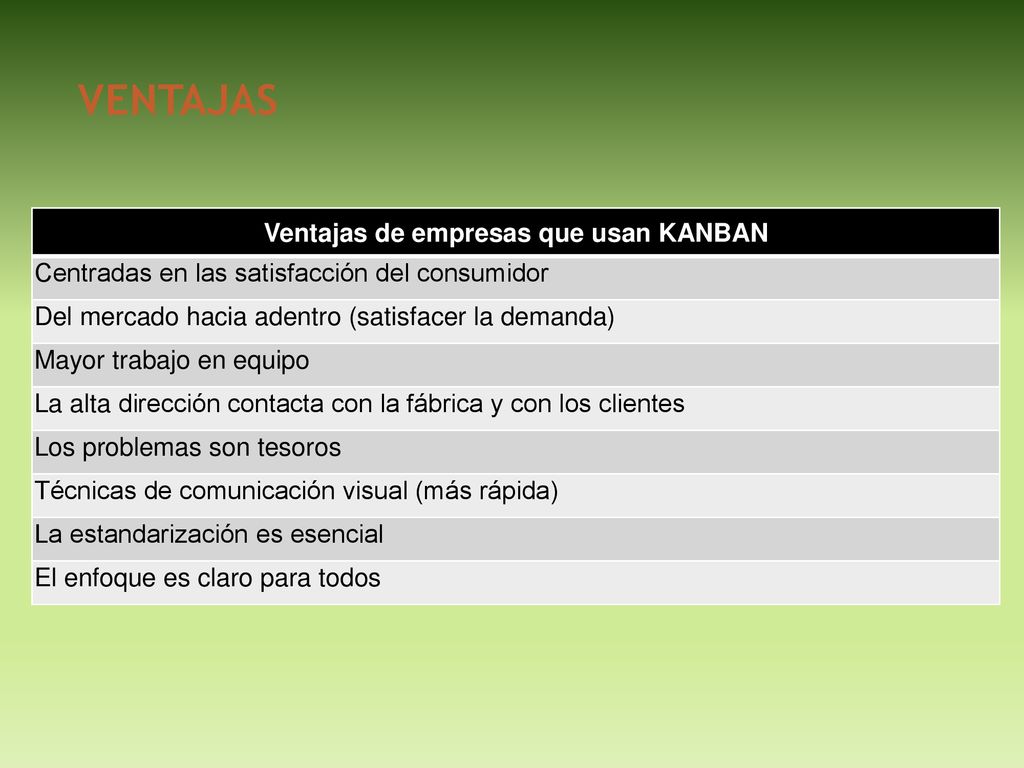 VENTAJAS

| Ventajas de empresas que usan KANBAN |
|---|
| Centradas en las satisfacción del consumidor |
| Del mercado hacia adentro (satisfacer la demanda) |
| Mayor trabajo en equipo |
| La alta dirección contacta con la fábrica y con los clientes |
| Los problemas son tesoros |
| Técnicas de comunicación visual (más rápida) |
| La estandarización es esencial |
| El enfoque es claro para todos |